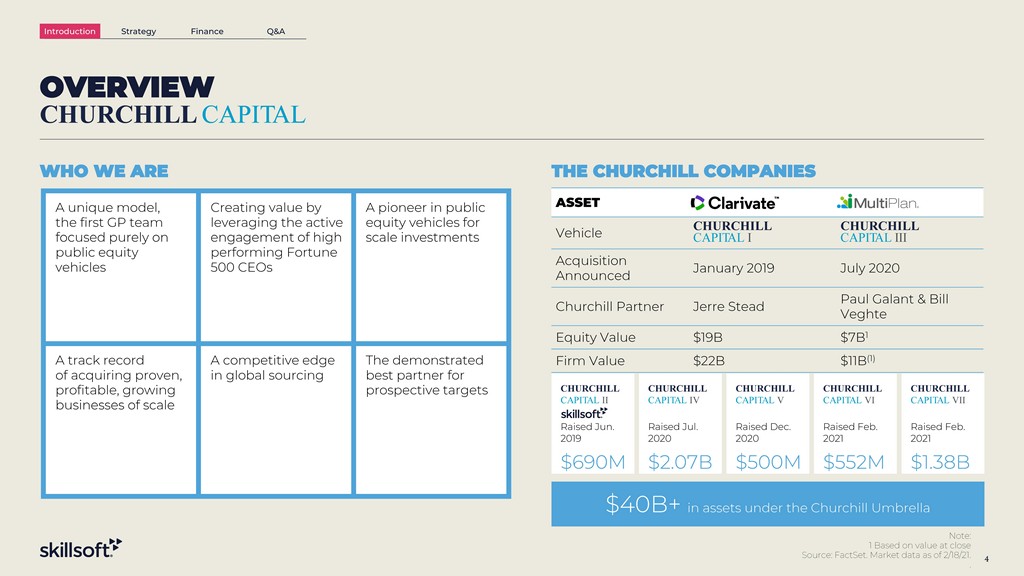 Introduction Strategy Finance Q&A

OVERVIEW
CHURCHILL CAPITAL

WHO WE ARE

A unique model, the first GP team focused purely on public equity vehicles

Creating value by leveraging the active engagement of high performing Fortune 500 CEOs

A pioneer in public equity vehicles for scale investments

A track record of acquiring proven, profitable, growing businesses of scale

A competitive edge in global sourcing

The demonstrated best partner for prospective targets

THE CHURCHILL COMPANIES

| ASSET | Clarivate™ | MultiPlan. |
|---|---|---|
| Vehicle | CHURCHILL CAPITAL I | CHURCHILL CAPITAL III |
| Acquisition Announced | January 2019 | July 2020 |
| Churchill Partner | Jerre Stead | Paul Galant & Bill Veghte |
| Equity Value | $19B | $7B$^1$ |
| Firm Value | $22B | $11B$^{(1)}$ |

CHURCHILL CAPITAL II
skillsoft
Raised Jun. 2019
$690M

CHURCHILL CAPITAL IV
Raised Jul. 2020
$2.07B

CHURCHILL CAPITAL V
Raised Dec. 2020
$500M

CHURCHILL CAPITAL VI
Raised Feb. 2021
$552M

CHURCHILL CAPITAL VII
Raised Feb. 2021
$1.38B

$40B+ in assets under the Churchill Umbrella

skillsoft

Note:
1 Based on value at close
Source: FactSet. Market data as of 2/18/21.

4